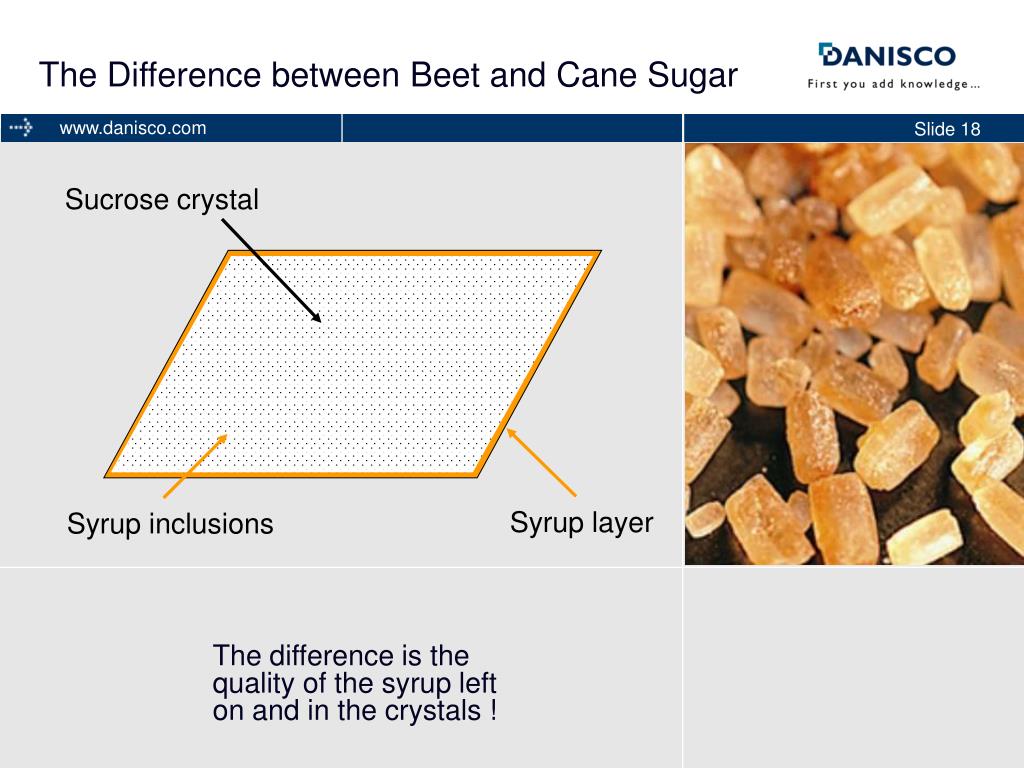 The Difference between Beet and Cane Sugar

DANISCO
First you add knowledge...

www.danisco.com

Slide 18

Sucrose crystal

Syrup inclusions

Syrup layer

The difference is the quality of the syrup left on and in the crystals !